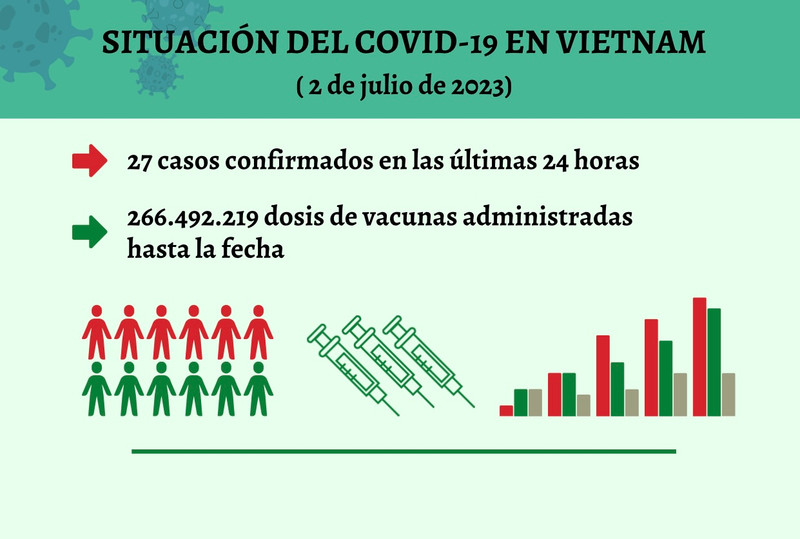 SITUACIÓN DEL COVID-19 EN VIETNAM
( 2 de julio de 2023)

27 casos confirmados en las últimas 24 horas

266.492.219 dosis de vacunas administradas hasta la fecha